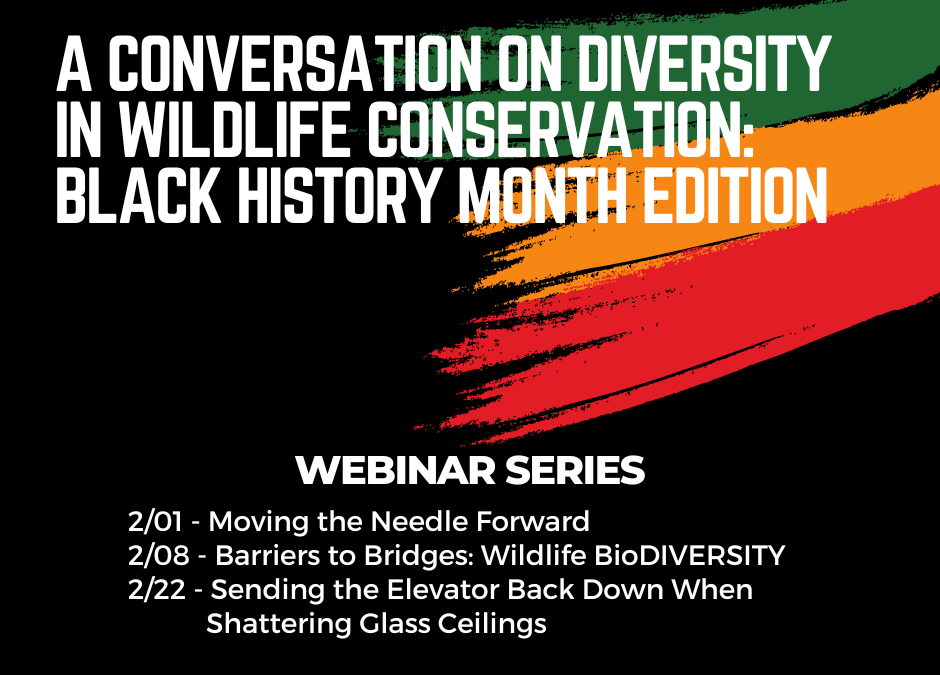 A CONVERSATION ON DIVERSITY IN WILDLIFE CONSERVATION: BLACK HISTORY MONTH EDITION

WEBINAR SERIES

2/01 - Moving the Needle Forward
2/08 - Barriers to Bridges: Wildlife BioDIVERSITY
2/22 - Sending the Elevator Back Down When Shattering Glass Ceilings